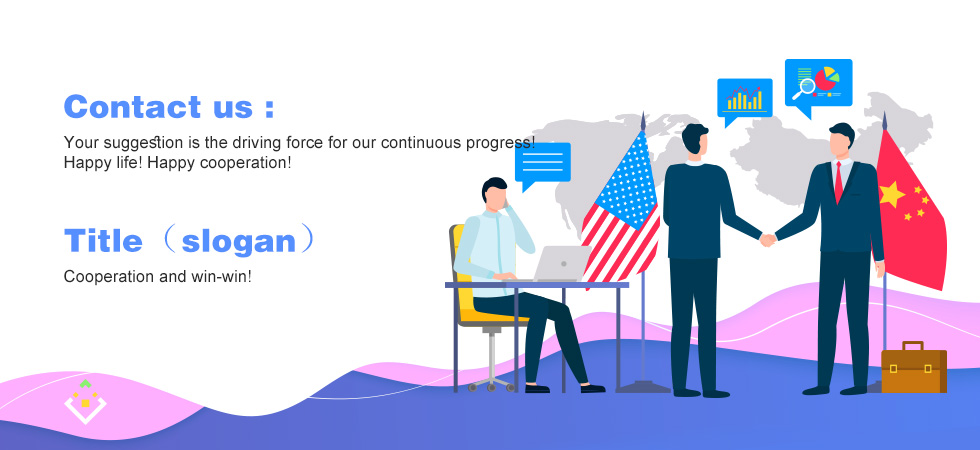 Contact us :

Your suggestion is the driving force for our continuous progress!
Happy life! Happy cooperation!

Title（slogan）

Cooperation and win-win!